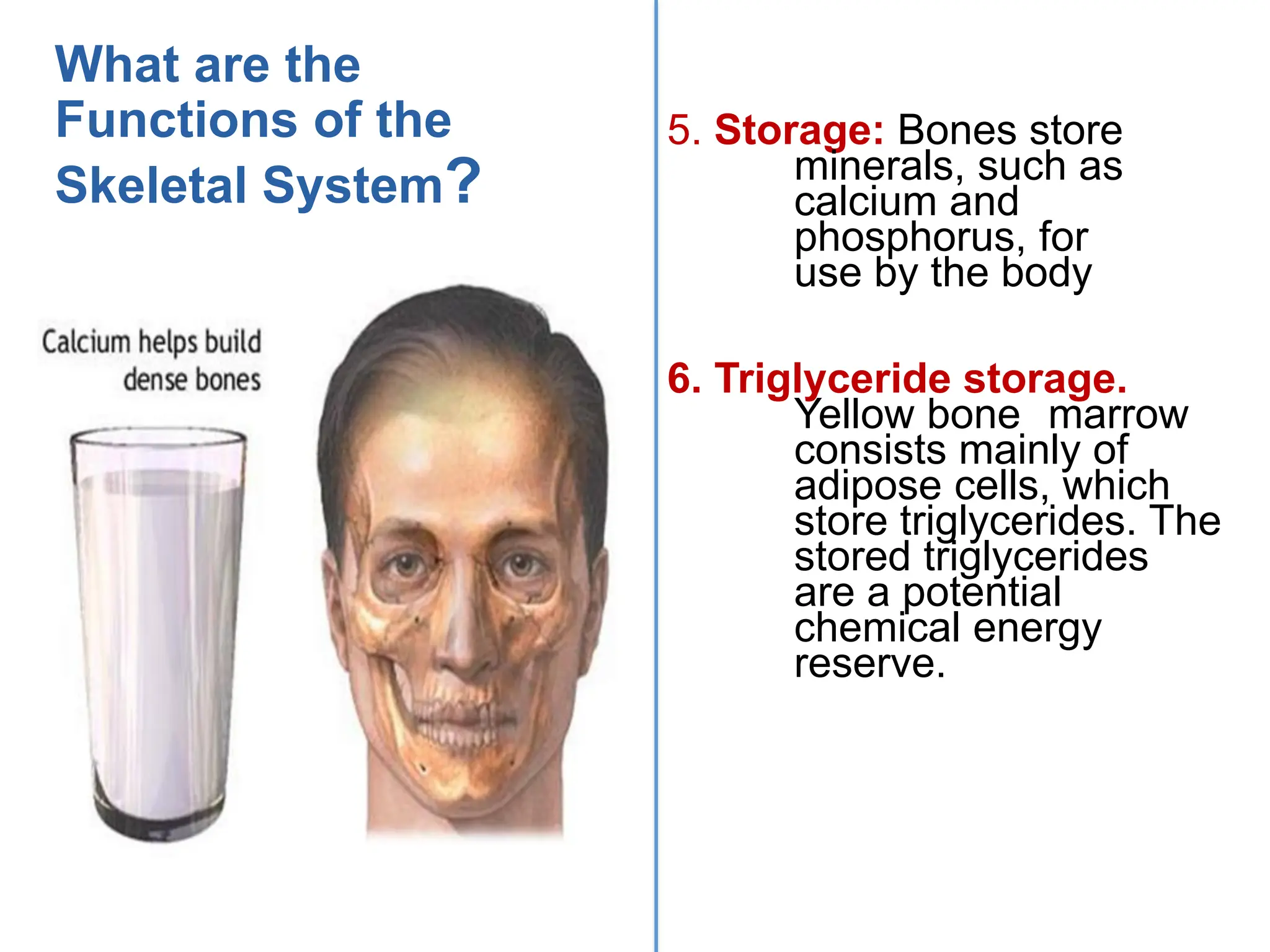 What are the Functions of the Skeletal System?

Calcium helps build dense bones

5. Storage: Bones store minerals, such as calcium and phosphorus, for use by the body

6. Triglyceride storage. Yellow bone marrow consists mainly of adipose cells, which store triglycerides. The stored triglycerides are a potential chemical energy reserve.